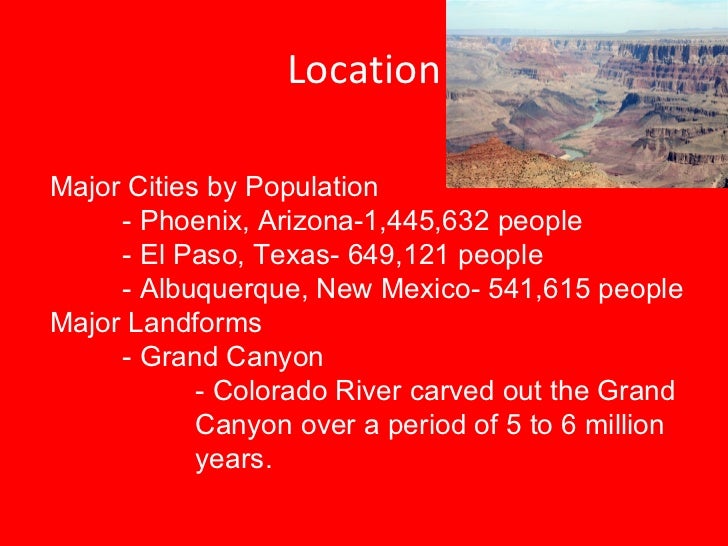 Location

Major Cities by Population
- Phoenix, Arizona-1,445,632 people
- El Paso, Texas- 649,121 people
- Albuquerque, New Mexico- 541,615 people
Major Landforms
- Grand Canyon
- Colorado River carved out the Grand Canyon over a period of 5 to 6 million years.